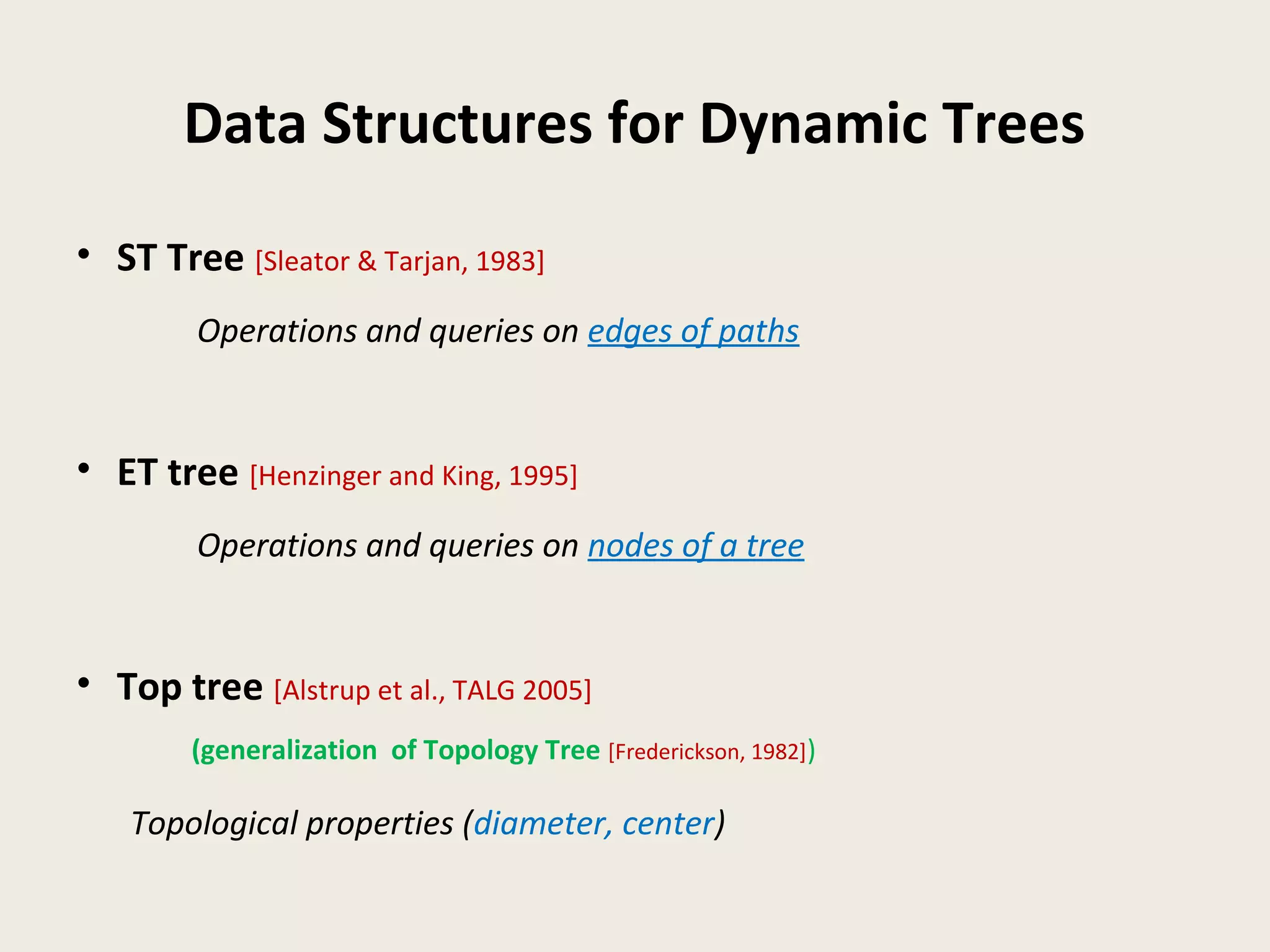 Data Structures for Dynamic Trees

• ST Tree [Sleator & Tarjan, 1983]

Operations and queries on edges of paths

• ET tree [Henzinger and King, 1995]

Operations and queries on nodes of a tree

• Top tree [Alstrup et al., TALG 2005]

(generalization of Topology Tree [Frederickson, 1982])

Topological properties (diameter, center)